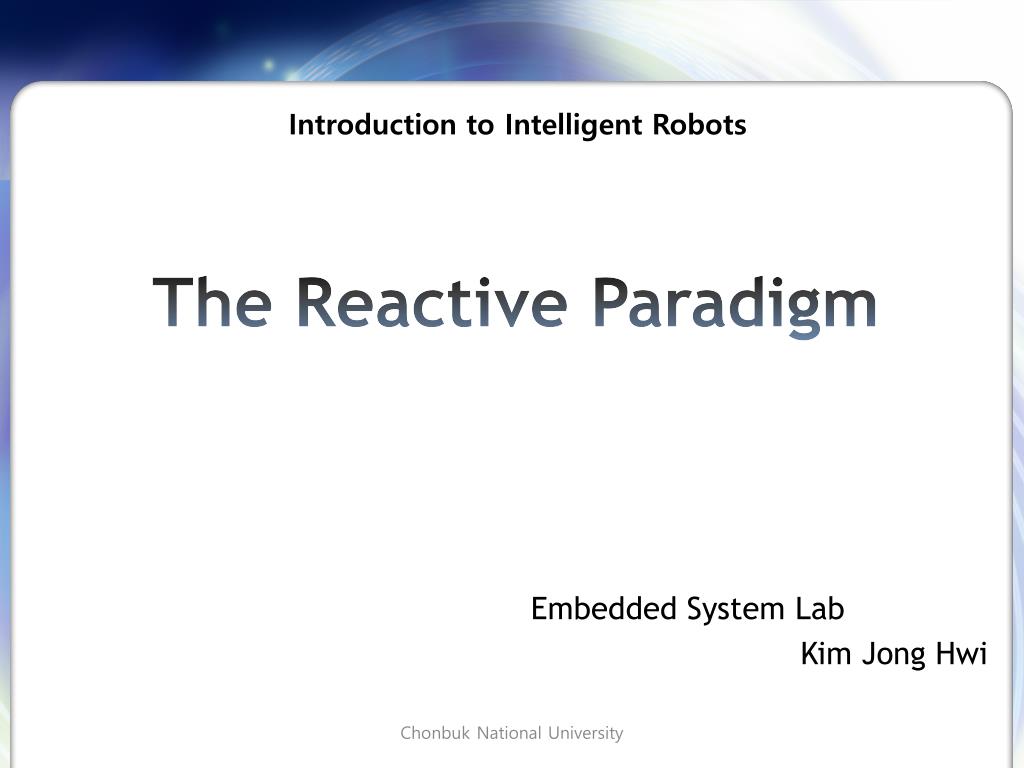 Introduction to Intelligent Robots

The Reactive Paradigm

Embedded System Lab
Kim Jong Hwi

Chonbuk National University